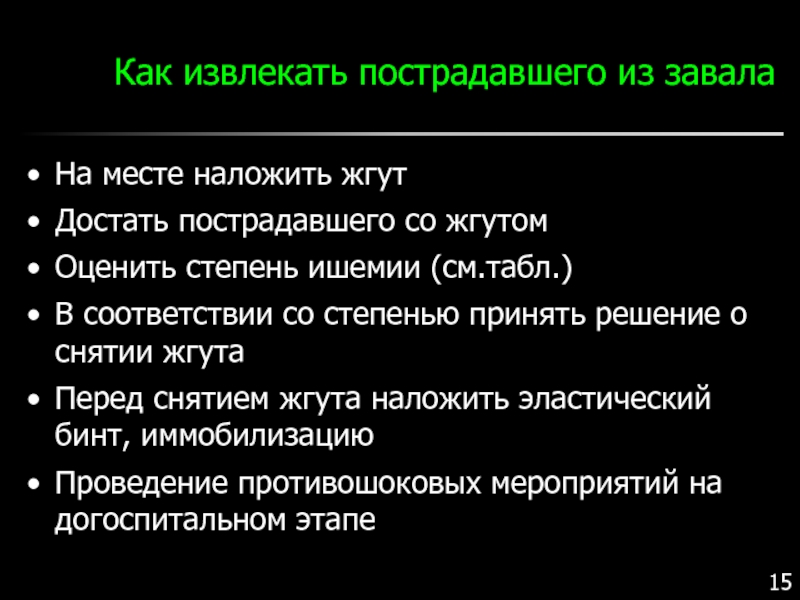 Как извлекать пострадавшего из завала

• На месте наложить жгут
• Достать пострадавшего со жгутом
• Оценить степень ишемии (см.табл.)
• В соответствии со степенью принять решение о снятии жгута
• Перед снятием жгута наложить эластический бинт, иммобилизацию
• Проведение противошоковых мероприятий на догоспитальном этапе

15